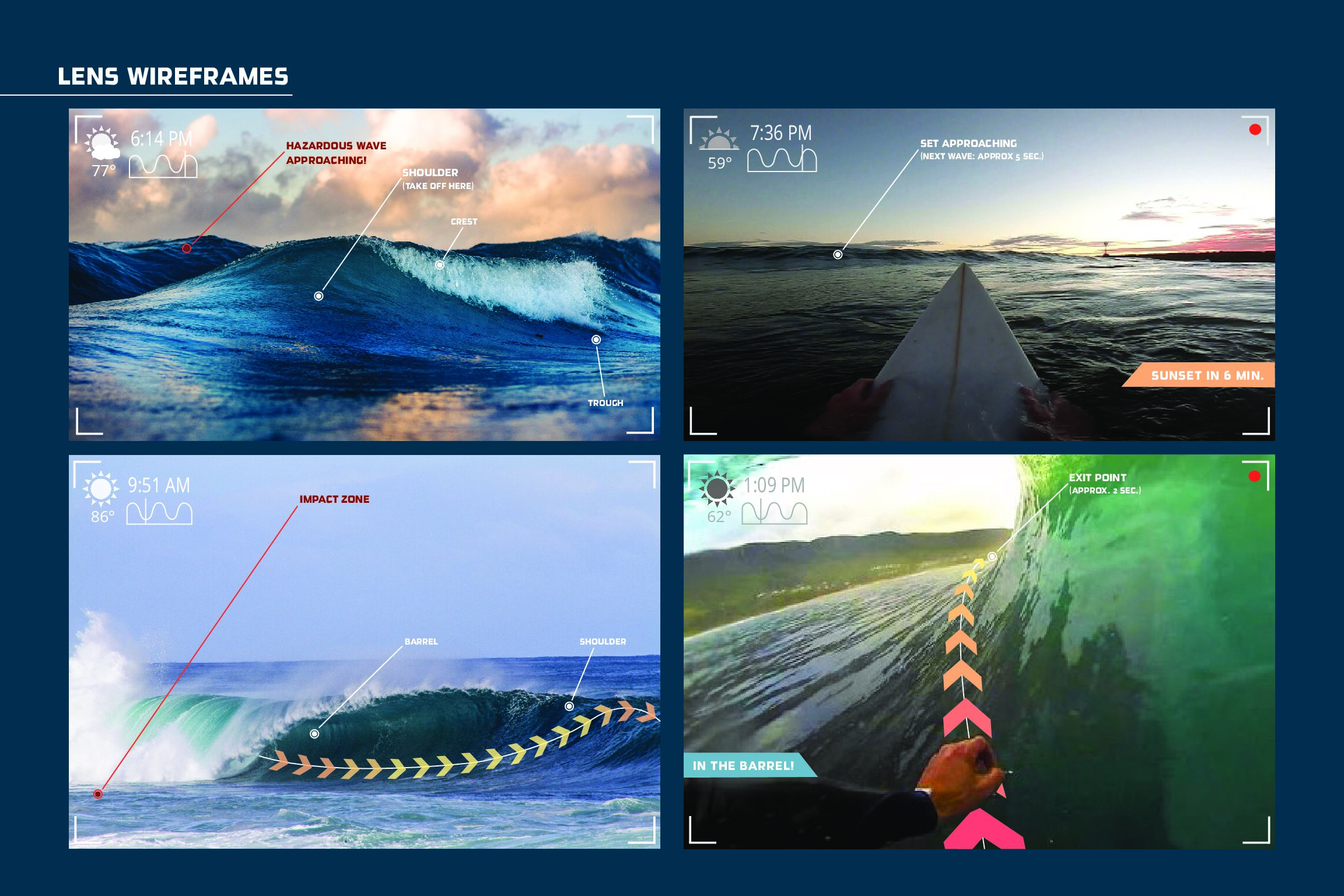 LENS WIREFRAMES

6:14 PM
77°
HAZARDOUS WAVE APPROACHING!
SHOULDER
(TAKE OFF HERE)
CREST
TROUGH

7:36 PM
59°
SET APPROACHING
(NEXT WAVE: APPROX 5 SEC.)
SUNSET IN 6 MIN.

9:51 AM
86°
IMPACT ZONE
BARREL
SHOULDER

1:09 PM
62°
EXIT POINT
(APPROX. 2 SEC.)
IN THE BARREL!